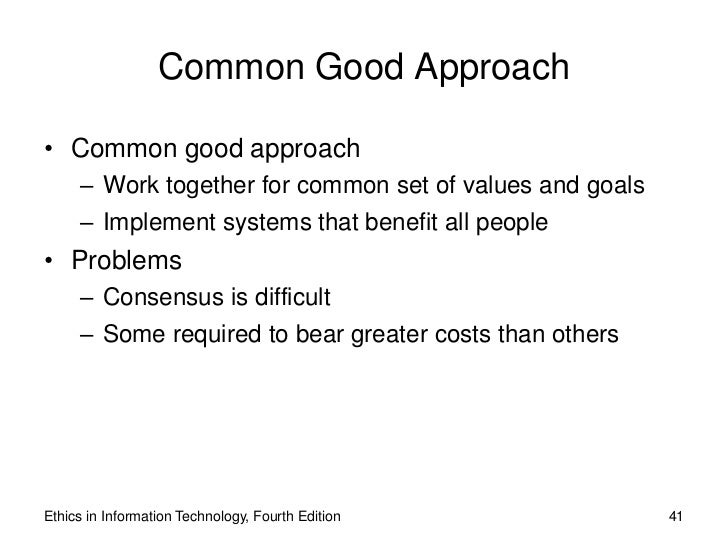 Common Good Approach

• Common good approach
  – Work together for common set of values and goals
  – Implement systems that benefit all people
• Problems
  – Consensus is difficult
  – Some required to bear greater costs than others

Ethics in Information Technology, Fourth Edition

41